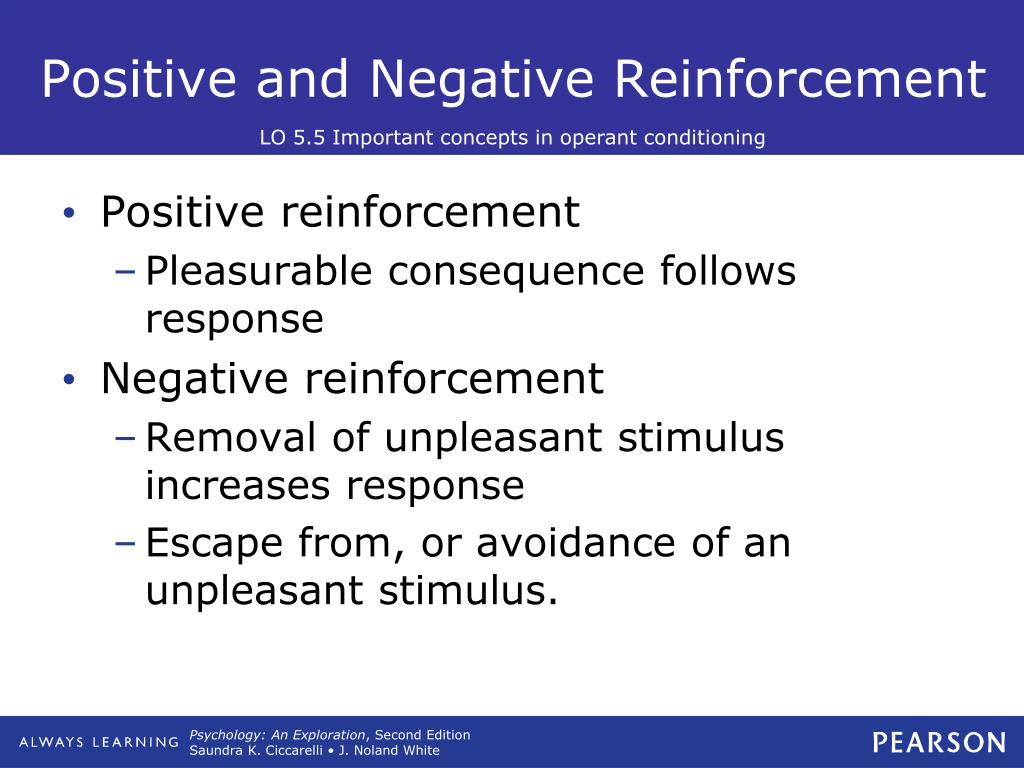 Positive and Negative Reinforcement

LO 5.5 Important concepts in operant conditioning

• Positive reinforcement
– Pleasurable consequence follows response
• Negative reinforcement
– Removal of unpleasant stimulus increases response
– Escape from, or avoidance of an unpleasant stimulus.

ALWAYS LEARNING

Psychology: An Exploration, Second Edition
Saundra K. Ciccarelli • J. Noland White

PEARSON